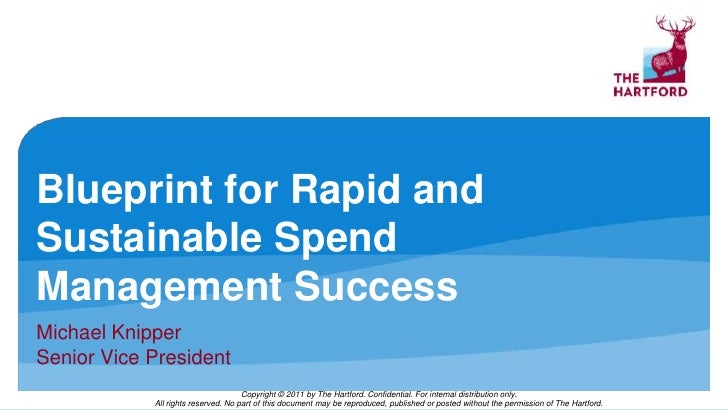 THE HARTFORD

Blueprint for Rapid and Sustainable Spend Management Success

Michael Knipper
Senior Vice President

Copyright © 2011 by The Hartford. Confidential. For internal distribution only.
All rights reserved. No part of this document may be reproduced, published or posted without the permission of The Hartford.